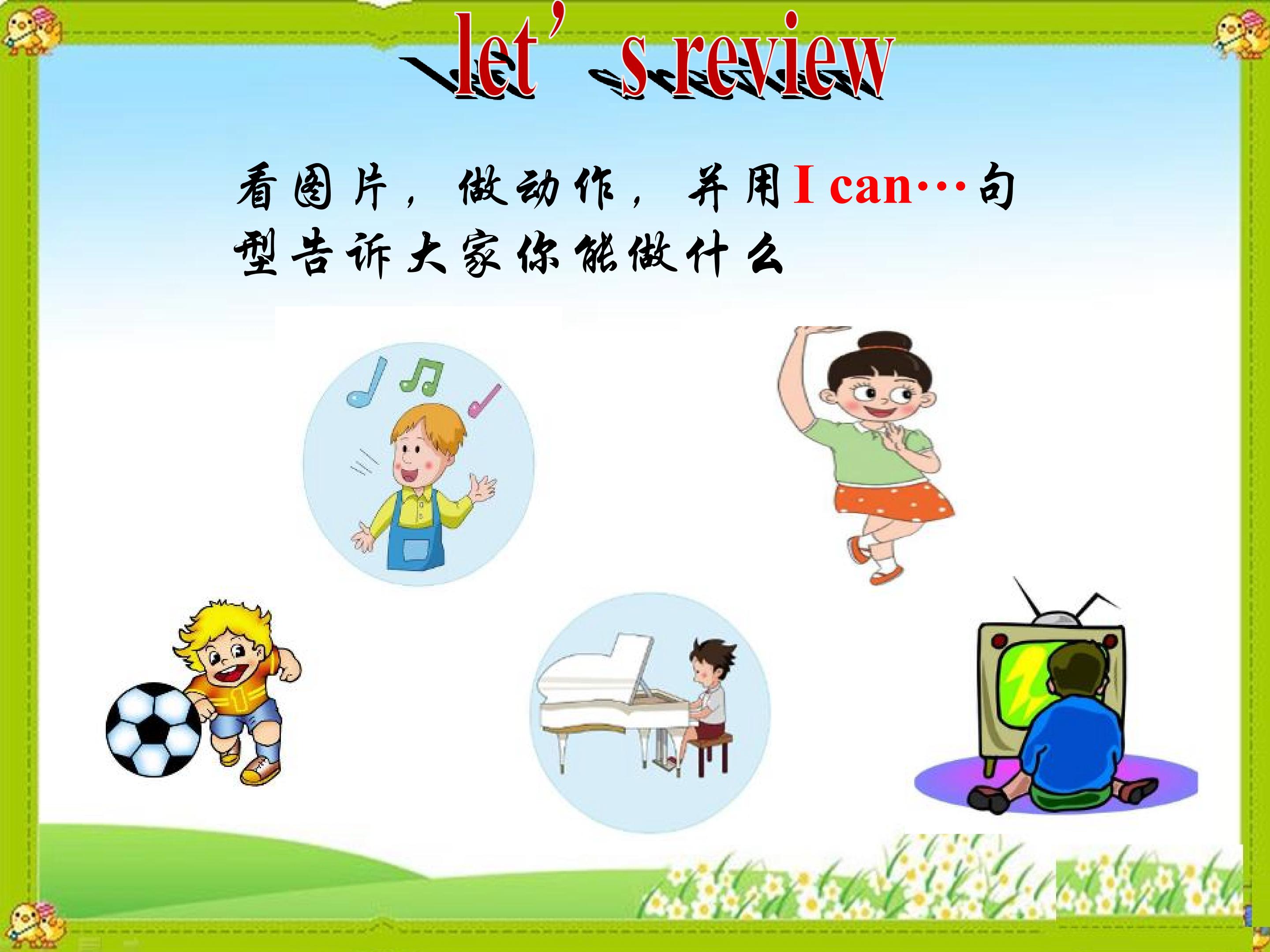 let’s review

看图片，做动作，并用I can…句型告诉大家你能做什么